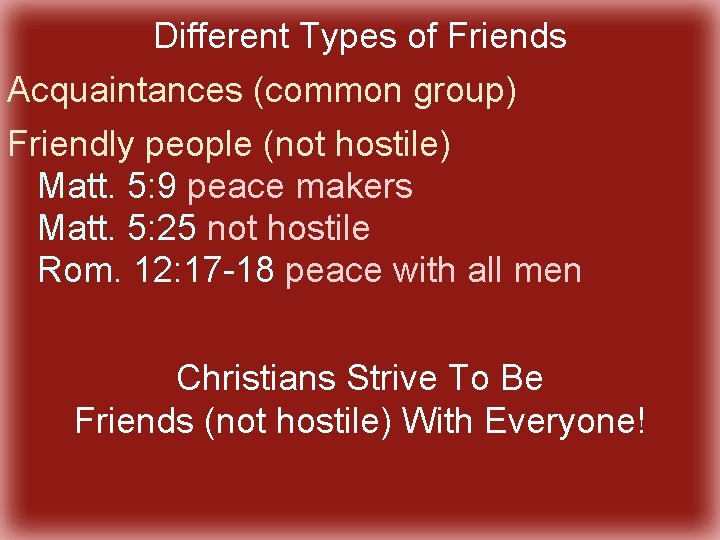 Different Types of Friends

Acquaintances (common group)

Friendly people (not hostile)

Matt. 5:9 peace makers

Matt. 5:25 not hostile

Rom. 12:17-18 peace with all men

Christians Strive To Be Friends (not hostile) With Everyone!